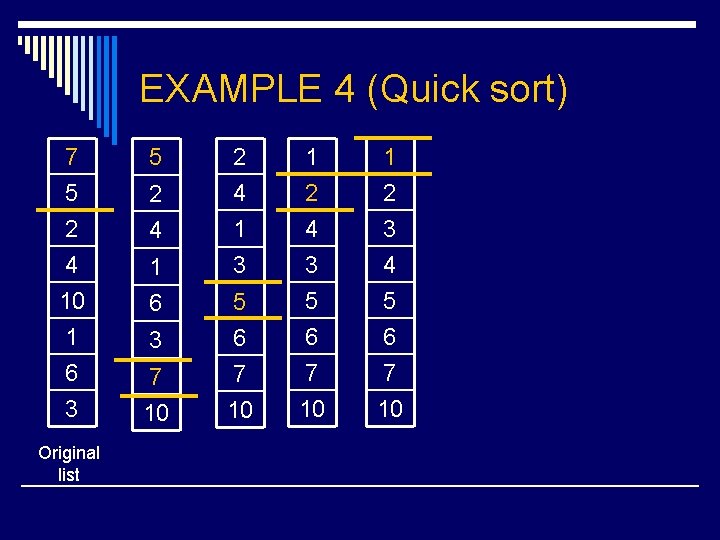 EXAMPLE 4 (Quick sort)

| 7 | 5 | 2 | 1 | 1 |
|---|---|---|---|---|
| 5 | 2 | 4 | 2 | 2 |
| 2 | 4 | 1 | 4 | 3 |
| 4 | 1 | 3 | 3 | 4 |
| 10 | 6 | 5 | 5 | 5 |
| 1 | 3 | 6 | 6 | 6 |
| 6 | 7 | 7 | 7 | 7 |
| 3 | 10 | 10 | 10 | 10 |

Original list